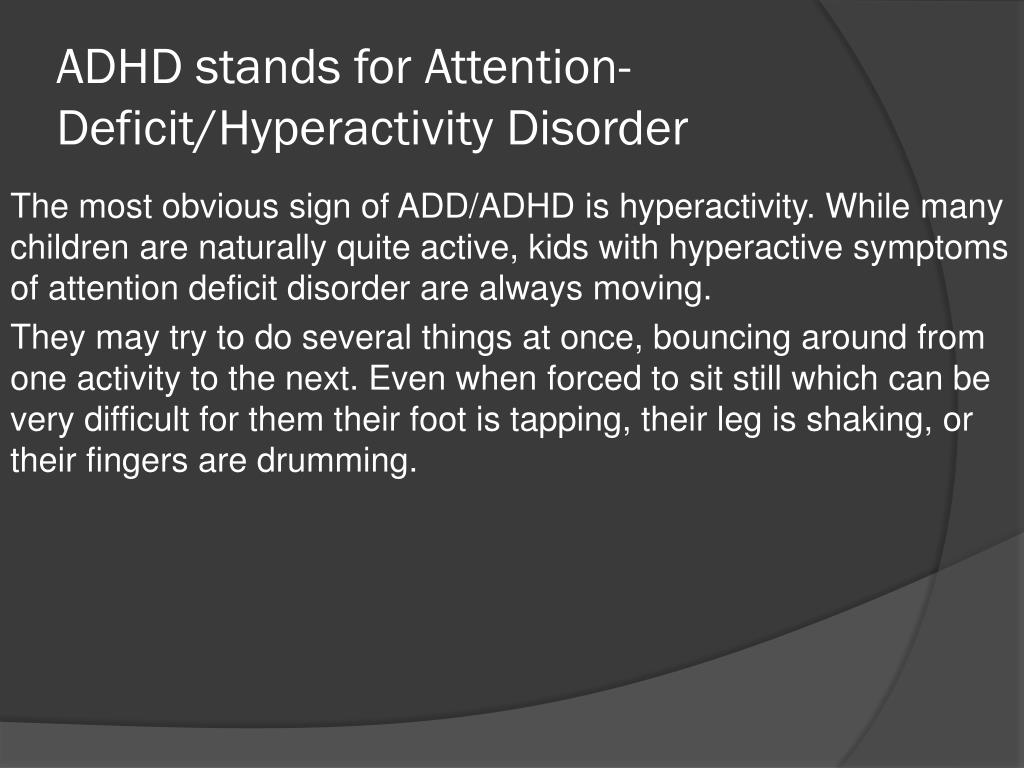 ADHD stands for Attention-Deficit/Hyperactivity Disorder

The most obvious sign of ADD/ADHD is hyperactivity. While many children are naturally quite active, kids with hyperactive symptoms of attention deficit disorder are always moving.

They may try to do several things at once, bouncing around from one activity to the next. Even when forced to sit still which can be very difficult for them their foot is tapping, their leg is shaking, or their fingers are drumming.